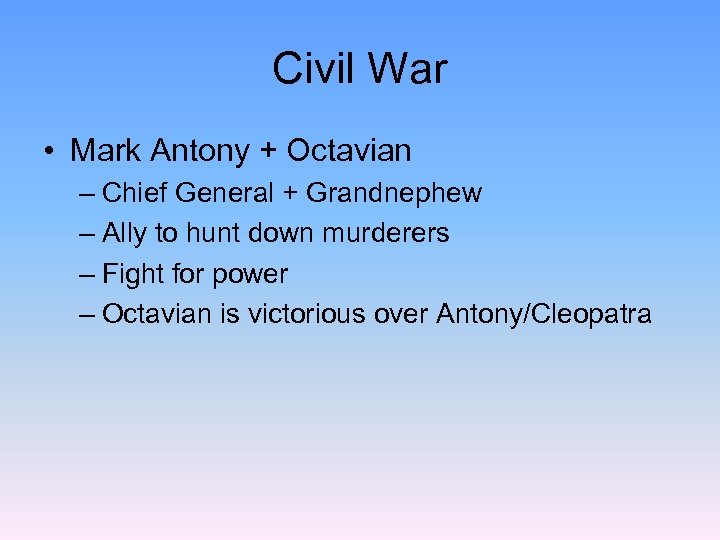 Civil War

• Mark Antony + Octavian
– Chief General + Grandnephew
– Ally to hunt down murderers
– Fight for power
– Octavian is victorious over Antony/Cleopatra